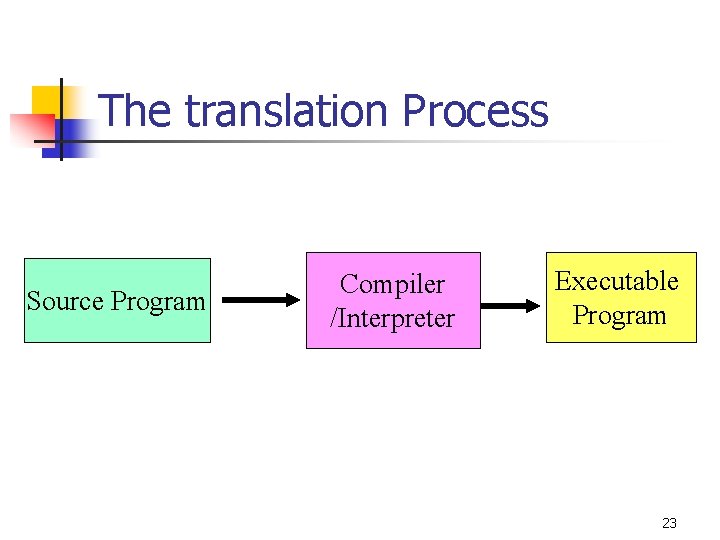 The translation Process

Source Program

Compiler
/Interpreter

Executable
Program

23